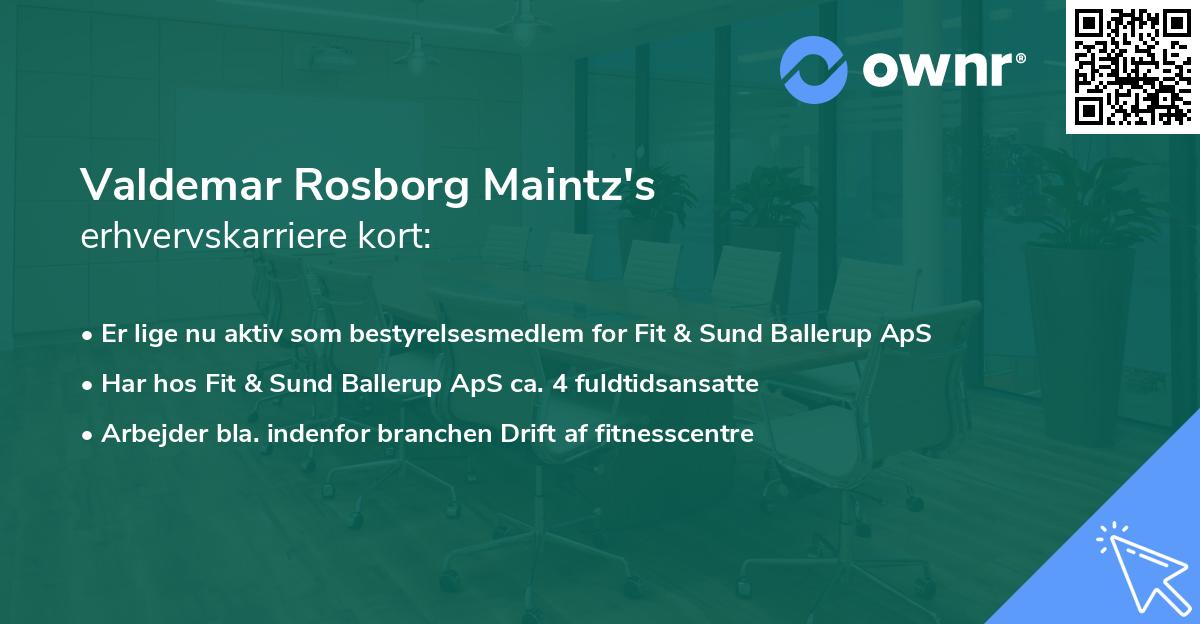 ownr®

Valdemar Rosborg Maintz's
erhvervskarriere kort:

• Er lige nu aktiv som bestyrelsesmedlem for Fit & Sund Ballerup ApS
• Har hos Fit & Sund Ballerup ApS ca. 4 fuldtidsansatte
• Arbejder bla. indenfor branchen Drift af fitnesscentre